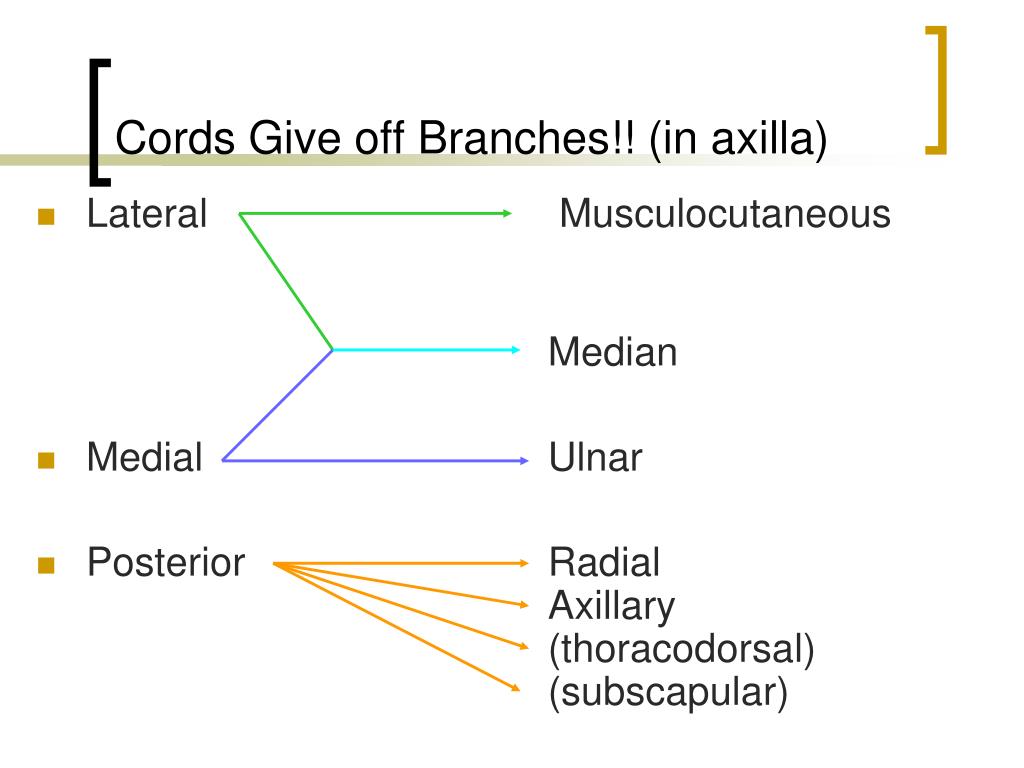 Cords Give off Branches!! (in axilla)

Lateral

Musculocutaneous

Median

Medial

Ulnar

Posterior

Radial
Axillary
(thoracodorsal)
(subscapular)